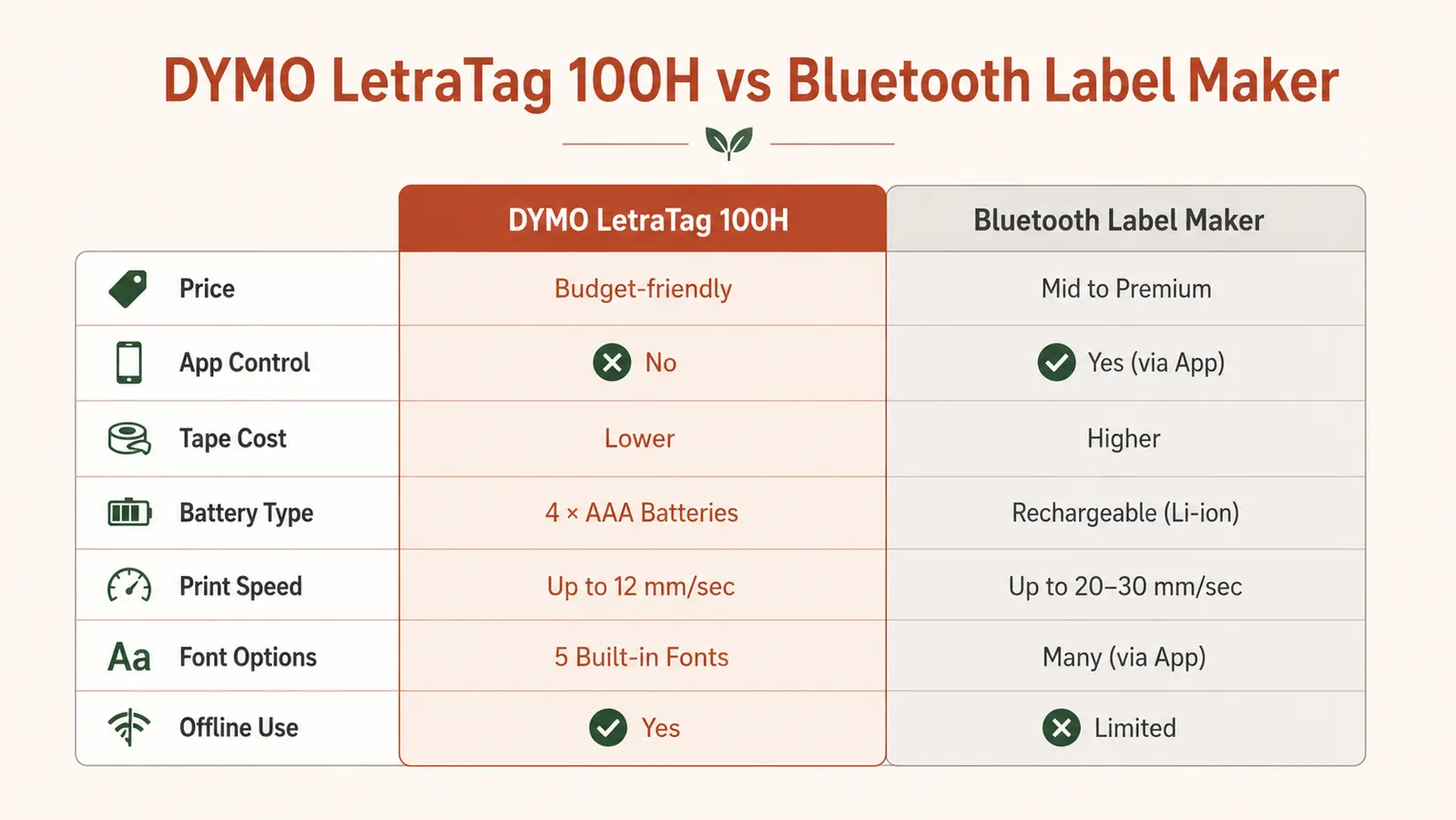 DYMO LetraTag 100H vs Bluetooth Label Maker

| | DYMO LetraTag 100H | Bluetooth Label Maker |
|---|---|---|
| Price | Budget-friendly | Mid to Premium |
| App Control | No | Yes (via App) |
| Tape Cost | Lower | Higher |
| Battery Type | 4 × AAA Batteries | Rechargeable (Li-ion) |
| Print Speed | Up to 12 mm/sec | Up to 20–30 mm/sec |
| Aa Font Options | 5 Built-in Fonts | Many (via App) |
| Offline Use | Yes | Limited |